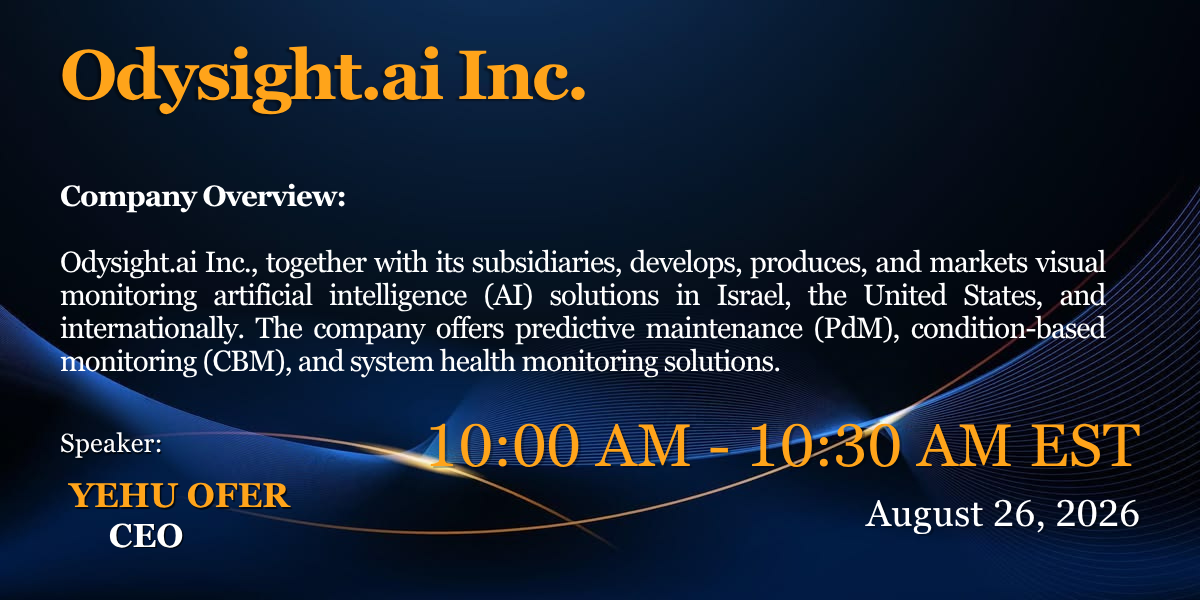 Odysight.ai Inc.

Company Overview:

Odysight.ai Inc., together with its subsidiaries, develops, produces, and markets visual monitoring artificial intelligence (AI) solutions in Israel, the United States, and internationally. The company offers predictive maintenance (PdM), condition-based monitoring (CBM), and system health monitoring solutions.

Speaker:

YEHU OFER
CEO

10:00 AM - 10:30 AM EST

August 26, 2026